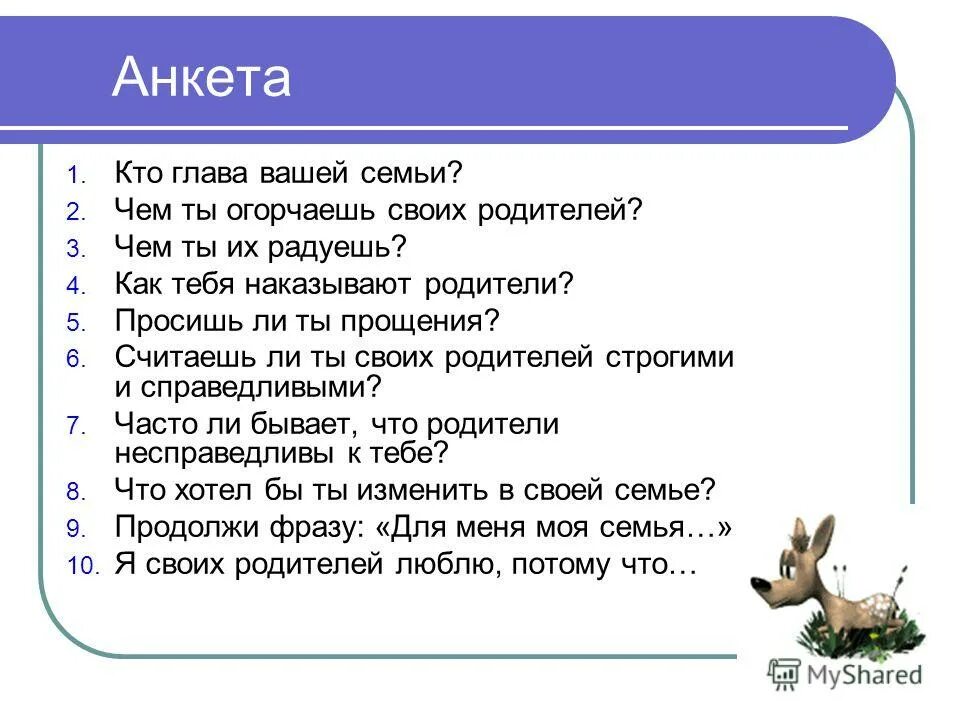 Анкета

1. Кто глава вашей семьи?
2. Чем ты огорчаешь своих родителей?
3. Чем ты их радуешь?
4. Как тебя наказывают родители?
5. Просишь ли ты прощения?
6. Считаешь ли ты своих родителей строгими и справедливыми?
7. Часто ли бывает, что родители несправедливы к тебе?
8. Что хотел бы ты изменить в своей семье?
9. Продолжи фразу: «Для меня моя семья…»
10. Я своих родителей люблю, потому что…

MyShared